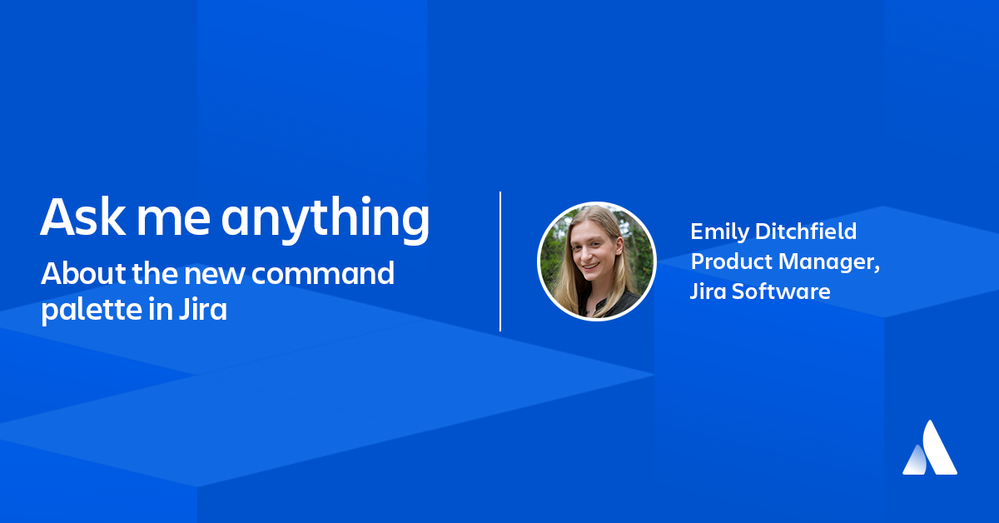 Ask me anything
About the new command palette in Jira

Emily Ditchfield
Product Manager,
Jira Software